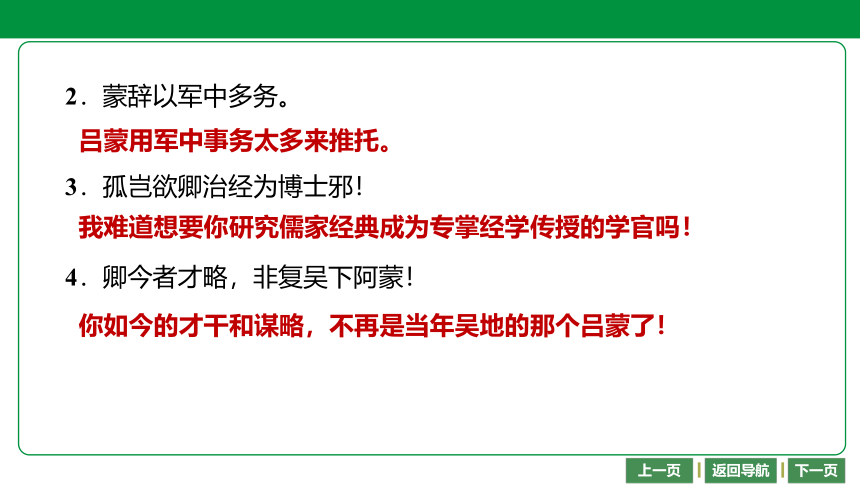 2．蒙辞以军中多务。

吕蒙用军中事务太多来推托。

3．孤岂欲卿治经为博士邪！

我难道想要你研究儒家经典成为专掌经学传授的学官吗！

4．卿今者才略，非复吴下阿蒙！

你如今的才干和谋略，不再是当年吴地的那个吕蒙了！

上一页 返回导航 下一页